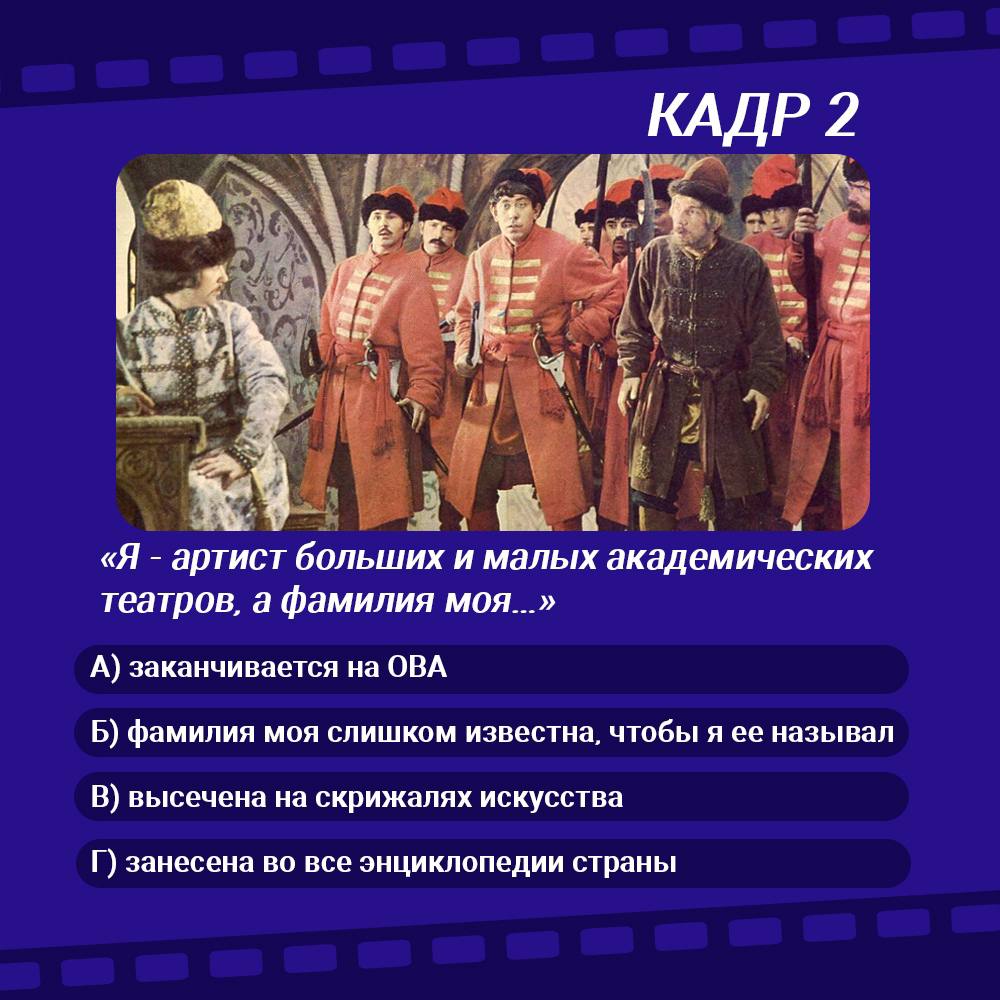 КАДР 2

«Я - артист больших и малых академических театров, а фамилия моя...»

А) заканчивается на ОВА

Б) фамилия моя слишком известна, чтобы я ее называл

В) высечена на скрижалях искусства

Г) занесена во все энциклопедии страны